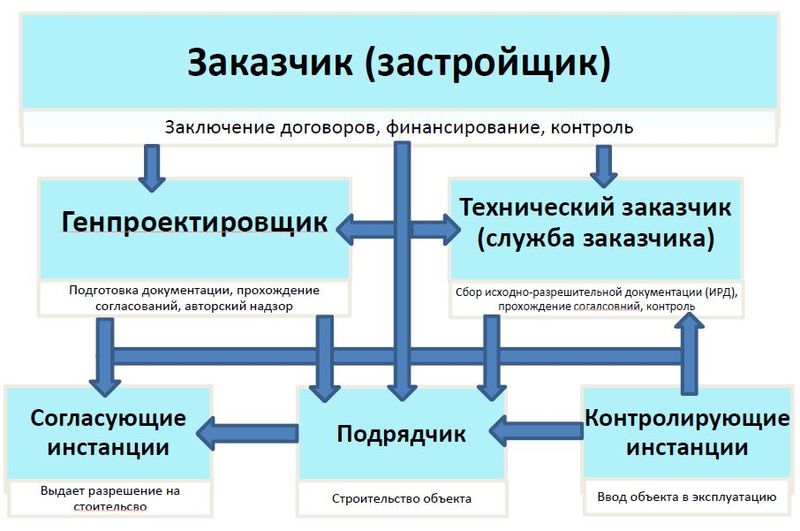 Заказчик (застройщик)

Заключение договоров, финансирование, контроль

Генпроектировщик

Подготовка документации, прохождение согласований, авторский надзор

Технический заказчик (служба заказчика)

Сбор исходно-разрешительной документации (ИРД), прохождение согалсовний, контроль

Согласующие инстанции

Выдает разрешение на стоительсво

Подрядчик

Строительство объекта

Контролирующие инстанции

Ввод объекта в эксплуатацию